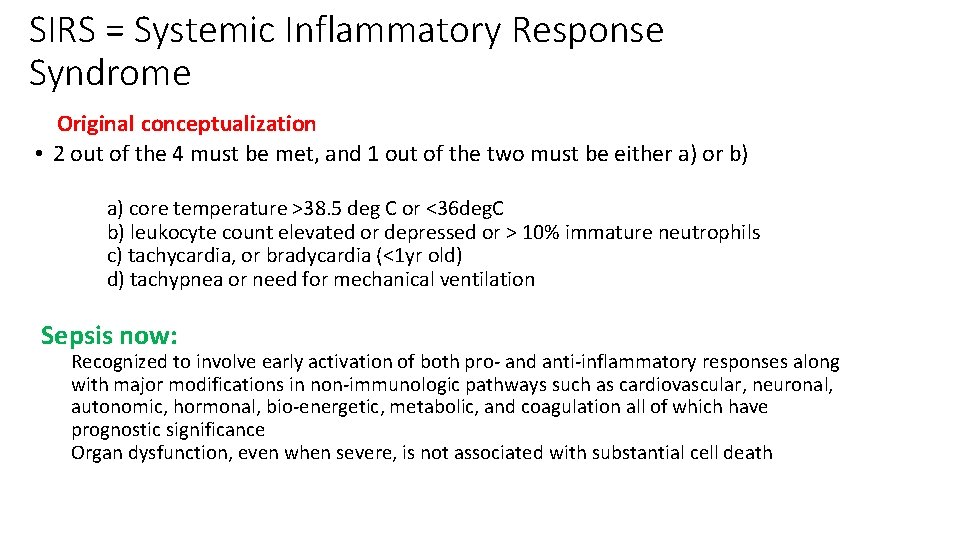 SIRS = Systemic Inflammatory Response Syndrome

Original conceptualization
• 2 out of the 4 must be met, and 1 out of the two must be either a) or b)

a) core temperature >38.5 deg C or <36degC
b) leukocyte count elevated or depressed or > 10% immature neutrophils
c) tachycardia, or bradycardia (<1yr old)
d) tachypnea or need for mechanical ventilation

Sepsis now:
Recognized to involve early activation of both pro- and anti-inflammatory responses along with major modifications in non-immunologic pathways such as cardiovascular, neuronal, autonomic, hormonal, bio-energetic, metabolic, and coagulation all of which have prognostic significance
Organ dysfunction, even when severe, is not associated with substantial cell death